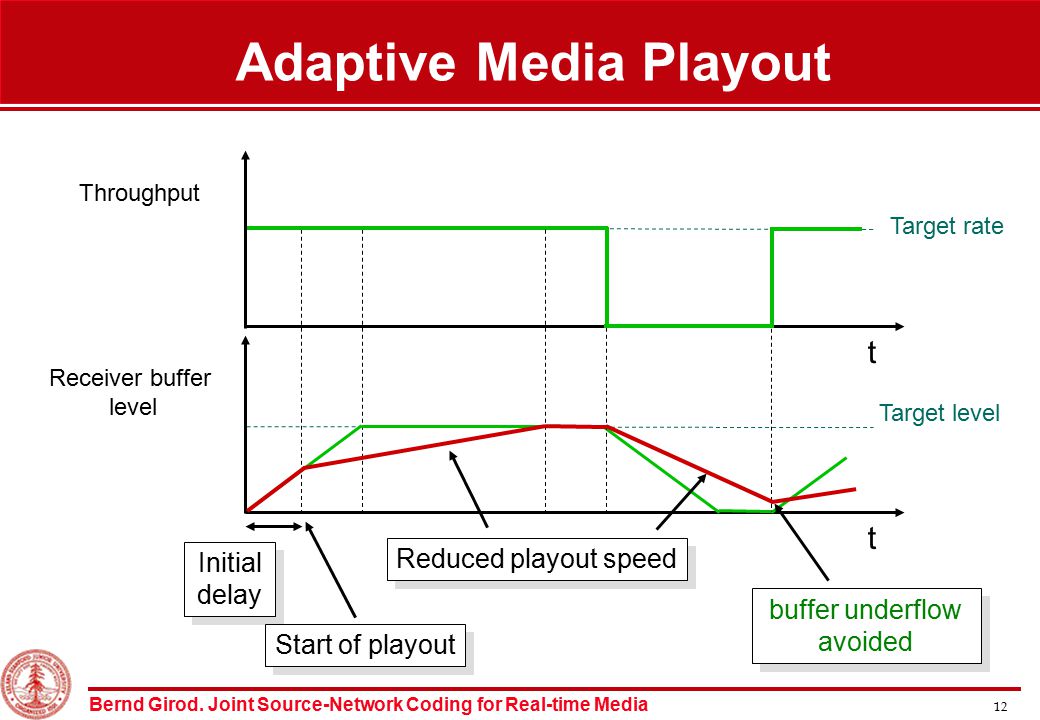 Adaptive Media Playout

Throughput

Target rate

t

Receiver buffer level

Target level

t

Initial delay

Reduced playout speed

Start of playout

buffer underflow avoided

Bernd Girod. Joint Source-Network Coding for Real-time Media

12